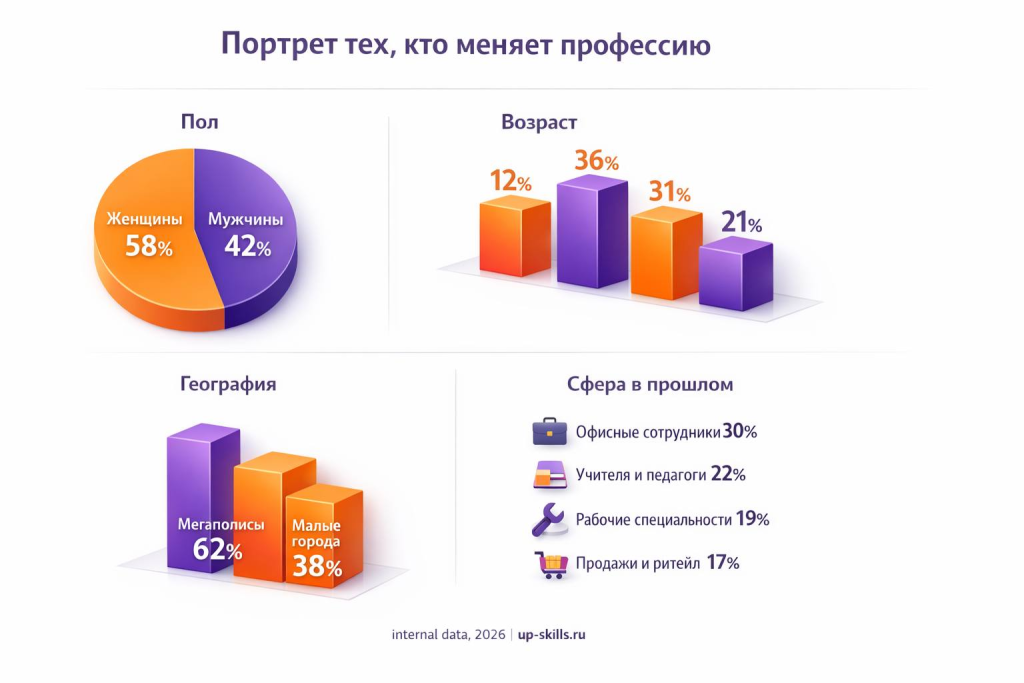 Портрет тех, кто меняет профессию

Пол

Женщины 58%

Мужчины 42%

Возраст

12%

36%

31%

21%

География

Мегаполисы 62%

Малые города 38%

Сфера в прошлом

Офисные сотрудники 30%

Учителя и педагоги 22%

Рабочие специальности 19%

Продажи и ритейл 17%

internal data, 2026 | up-skills.ru